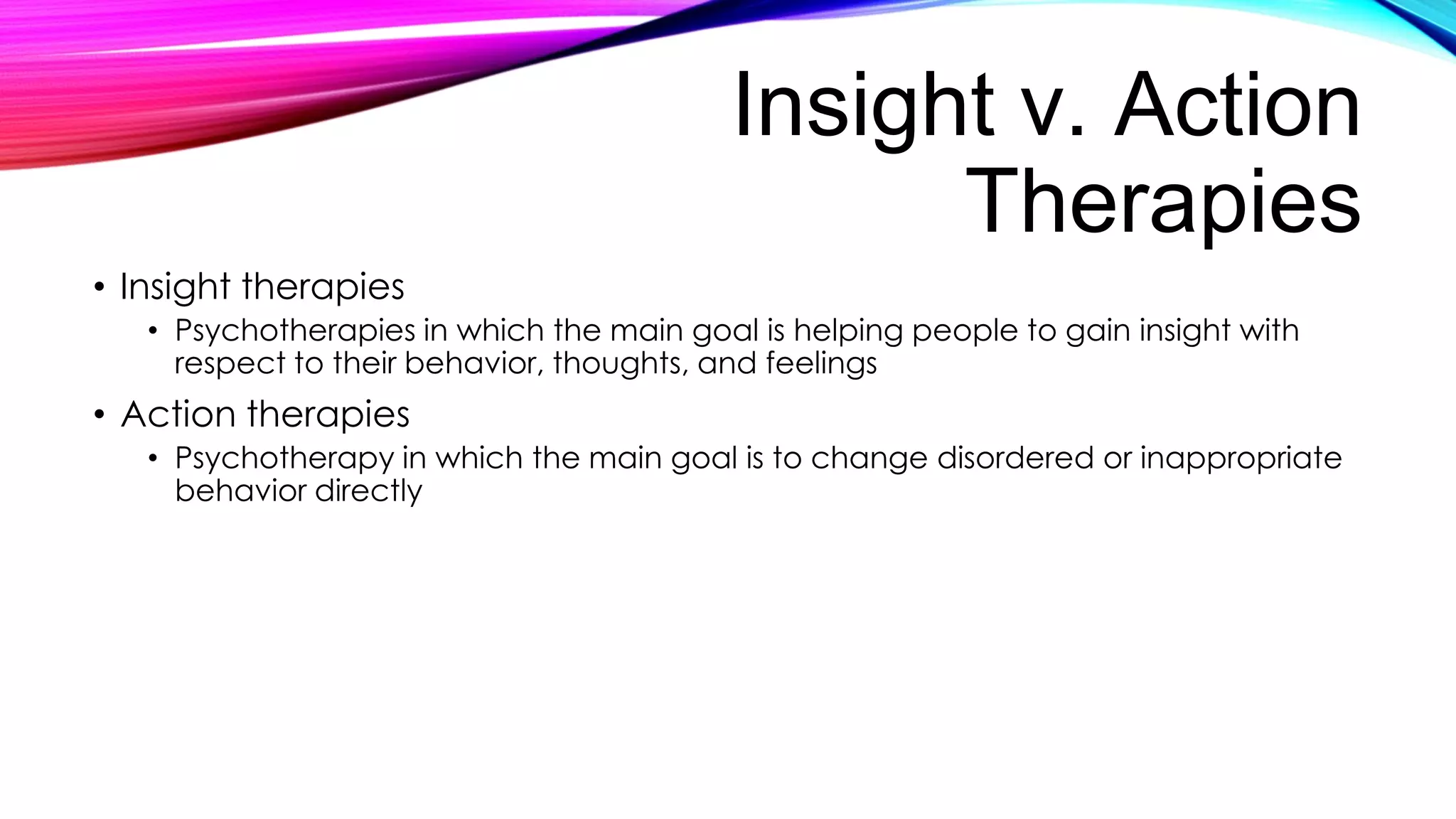 Insight v. Action Therapies

• Insight therapies
  • Psychotherapies in which the main goal is helping people to gain insight with respect to their behavior, thoughts, and feelings
• Action therapies
  • Psychotherapy in which the main goal is to change disordered or inappropriate behavior directly